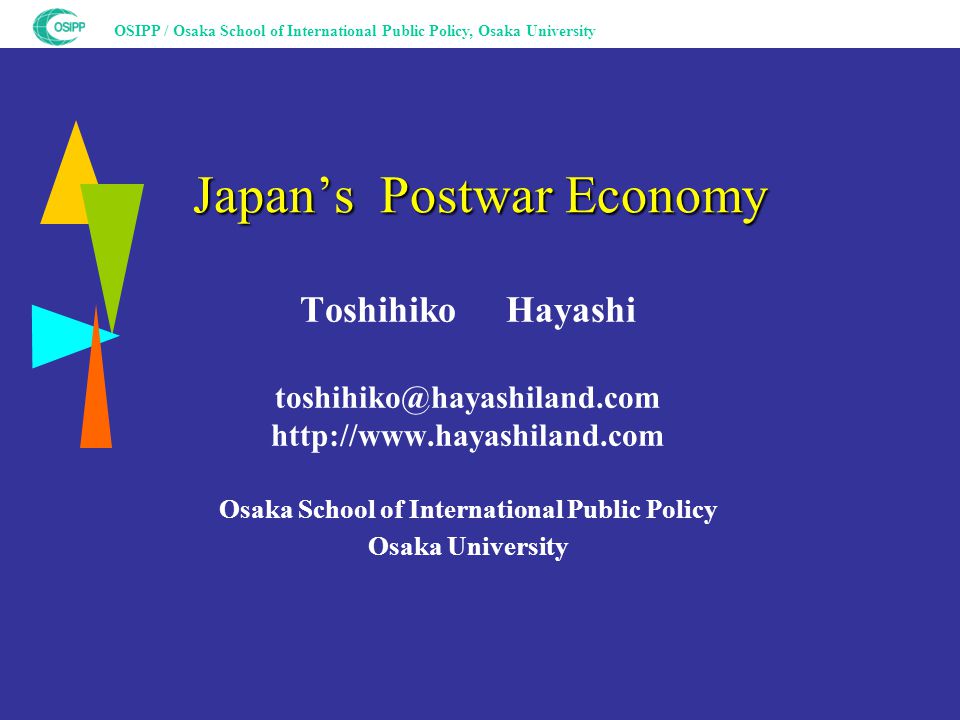 OSIPP

OSIPP / Osaka School of International Public Policy, Osaka University

Japan’s Postwar Economy

Toshihiko Hayashi

toshihiko@hayashiland.com
http://www.hayashiland.com

Osaka School of International Public Policy
Osaka University